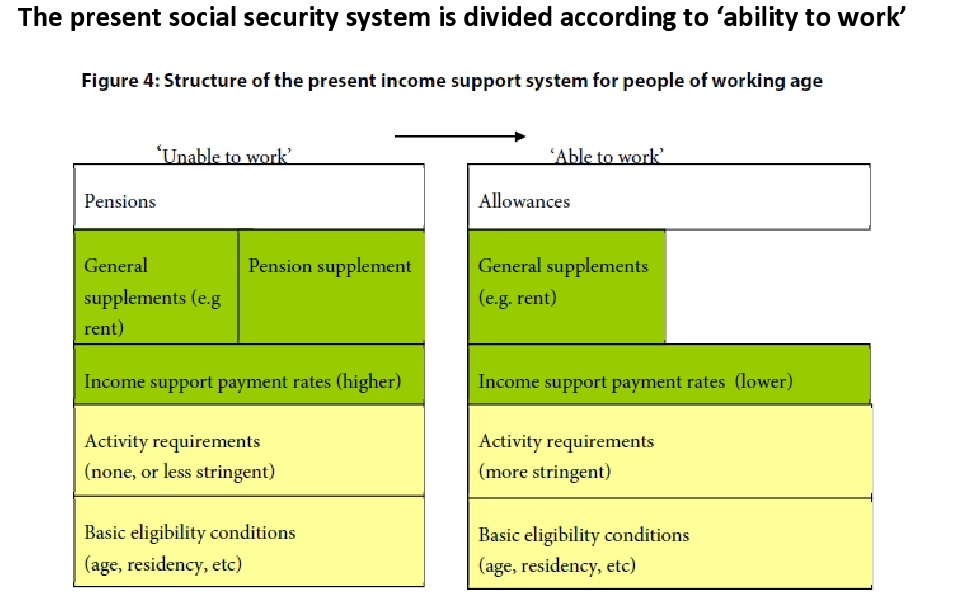 The present social security system is divided according to 'ability to work'

Figure 4: Structure of the present income support system for people of working age

'Unable to work'

Pensions

General supplements (e.g rent)

Pension supplement

Income support payment rates (higher)

Activity requirements (none, or less stringent)

Basic eligibility conditions (age, residency, etc)

'Able to work'

Allowances

General supplements (e.g. rent)

Income support payment rates (lower)

Activity requirements (more stringent)

Basic eligibility conditions (age, residency, etc)